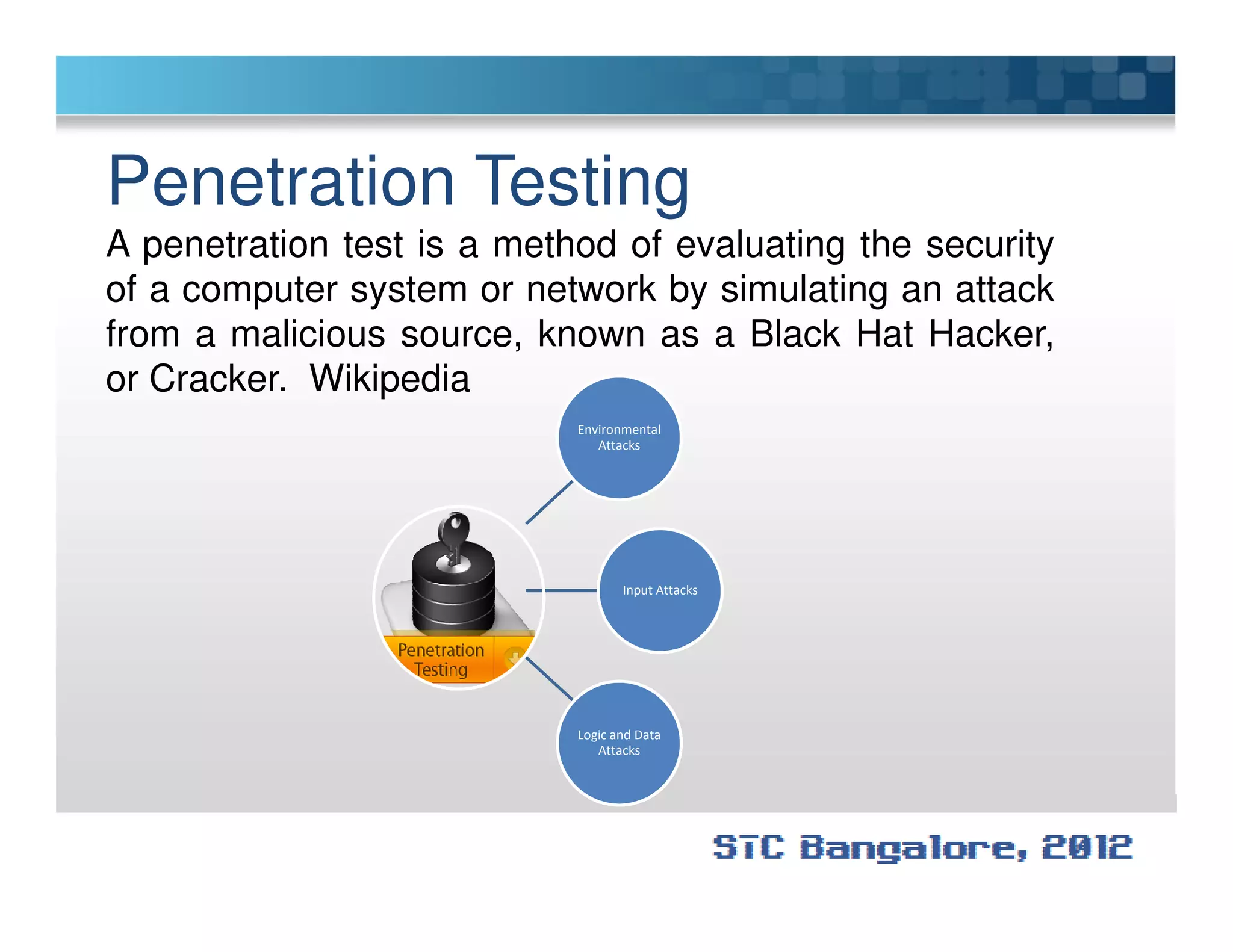 Penetration Testing

A penetration test is a method of evaluating the security of a computer system or network by simulating an attack from a malicious source, known as a Black Hat Hacker, or Cracker. Wikipedia

Environmental Attacks

Penetration Testing

Input Attacks

Logic and Data Attacks

STC Bangalore, 2012